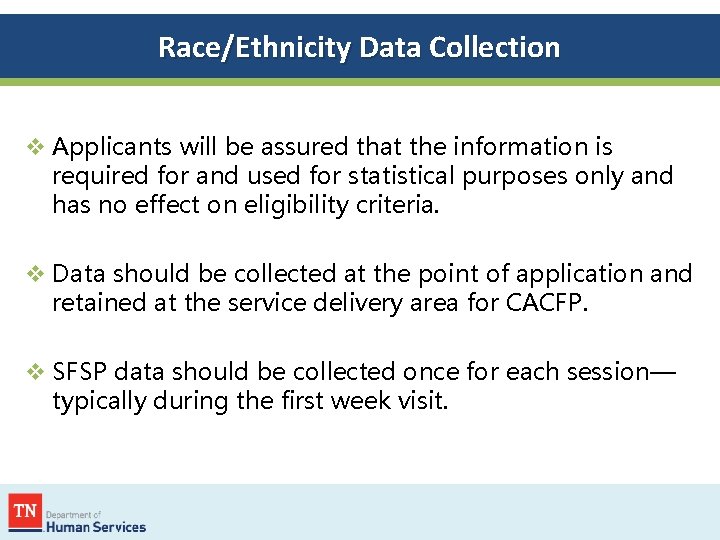 Race/Ethnicity Data Collection

❖ Applicants will be assured that the information is required for and used for statistical purposes only and has no effect on eligibility criteria.

❖ Data should be collected at the point of application and retained at the service delivery area for CACFP.

❖ SFSP data should be collected once for each session—typically during the first week visit.

TN Department of Human Services